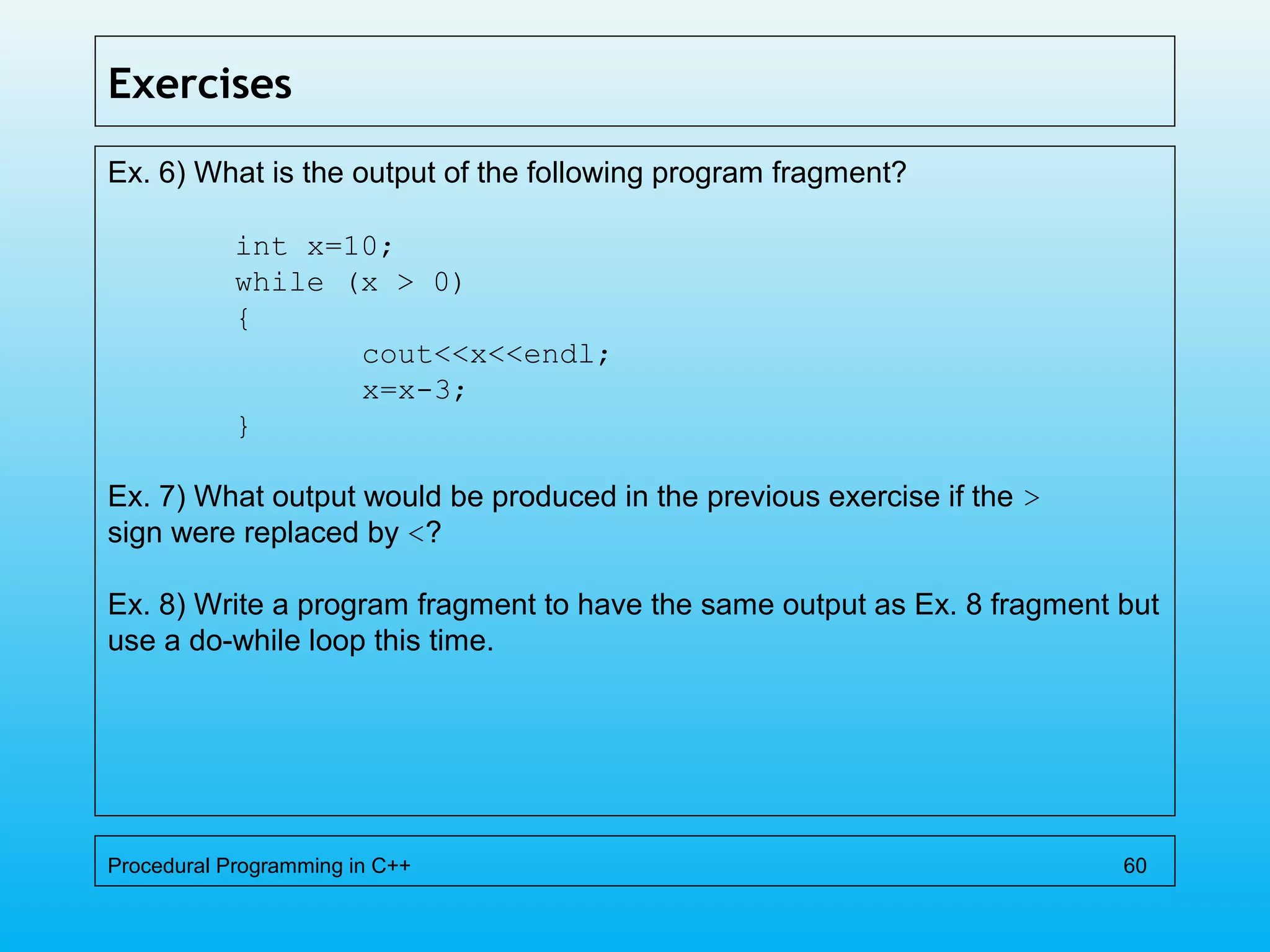 Exercises

Ex. 6) What is the output of the following program fragment?

int x=10;
while (x > 0)
{
cout<<x<<endl;
x=x-3;
}

Ex. 7) What output would be produced in the previous exercise if the > sign were replaced by <?

Ex. 8) Write a program fragment to have the same output as Ex. 8 fragment but use a do-while loop this time.

Procedural Programming in C++

60